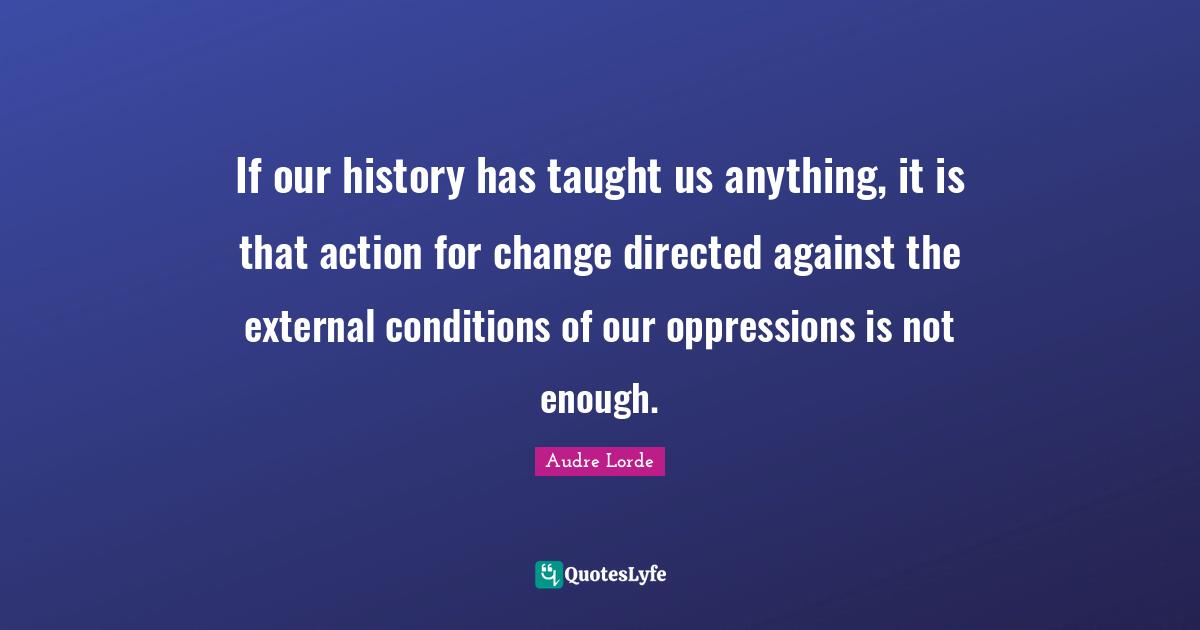 If our history has taught us anything, it is that action for change directed against the external conditions of our oppressions is not enough.

Audre Lorde

QuotesLyfe